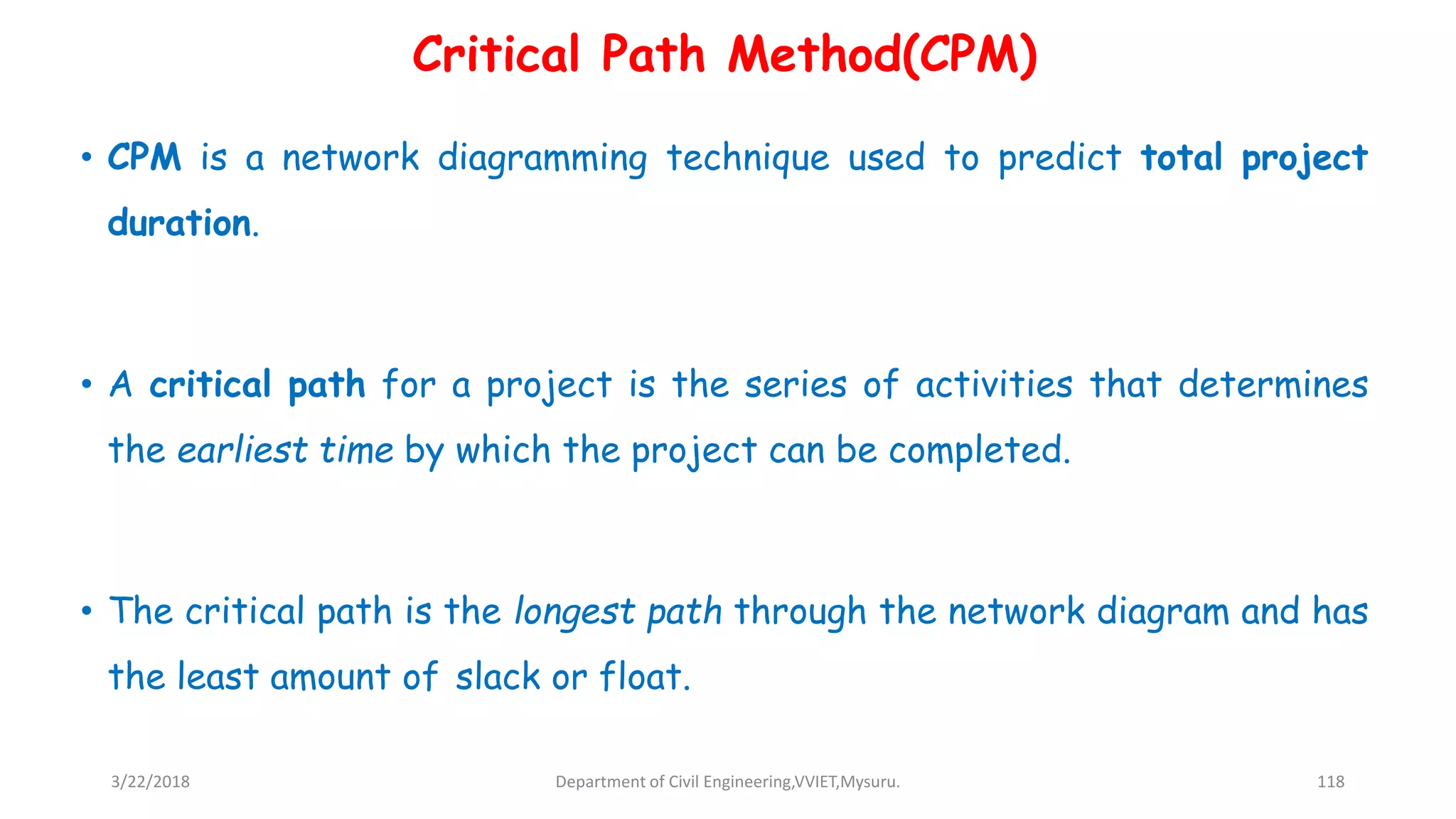 Critical Path Method(CPM)

• CPM is a network diagramming technique used to predict total project duration.

• A critical path for a project is the series of activities that determines the earliest time by which the project can be completed.

• The critical path is the longest path through the network diagram and has the least amount of slack or float.

3/22/2018

Department of Civil Engineering,VVIET,Mysuru.

118